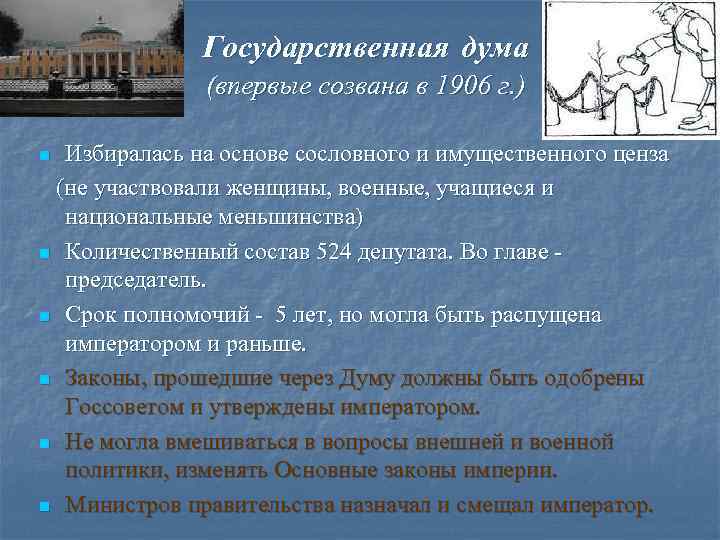 Государственная дума
(впервые созвана в 1906 г.)

Избиралась на основе сословного и имущественного ценза (не участвовали женщины, военные, учащиеся и национальные меньшинства)

Количественный состав 524 депутата. Во главе - председатель.

Срок полномочий - 5 лет, но могла быть распущена императором и раньше.

Законы, прошедшие через Думу должны быть одобрены Госсоветом и утверждены императором.

Не могла вмешиваться в вопросы внешней и военной политики, изменять Основные законы империи.

Министров правительства назначал и смещал император.